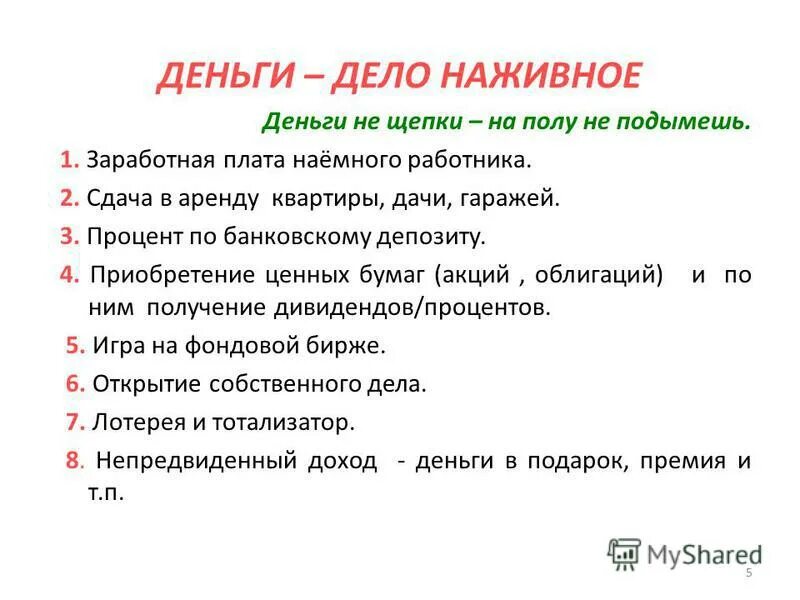 ДЕНЬГИ – ДЕЛО НАЖИВНОЕ

Деньги не щепки – на полу не подымешь.

1. Заработная плата наёмного работника.
2. Сдача в аренду квартиры, дачи, гаражей.
3. Процент по банковскому депозиту.
4. Приобретение ценных бумаг (акций , облигаций) и по ним получение дивидендов/процентов.
5. Игра на фондовой бирже.
6. Открытие собственного дела.
7. Лотерея и тотализатор.
8. Непредвиденный доход - деньги в подарок, премия и т.п.

MyShared

5